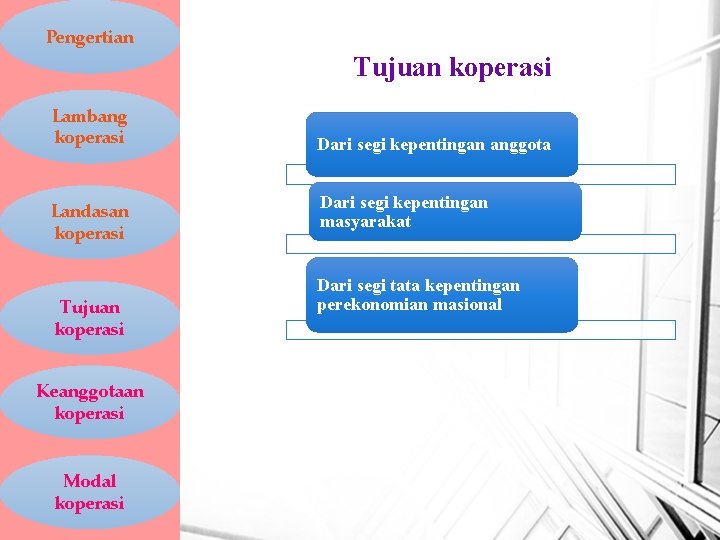 Pengertian

Lambang koperasi

Landasan koperasi

Tujuan koperasi

Keanggotaan koperasi

Modal koperasi

Tujuan koperasi

Dari segi kepentingan anggota

Dari segi kepentingan masyarakat

Dari segi tata kepentingan perekonomian masional